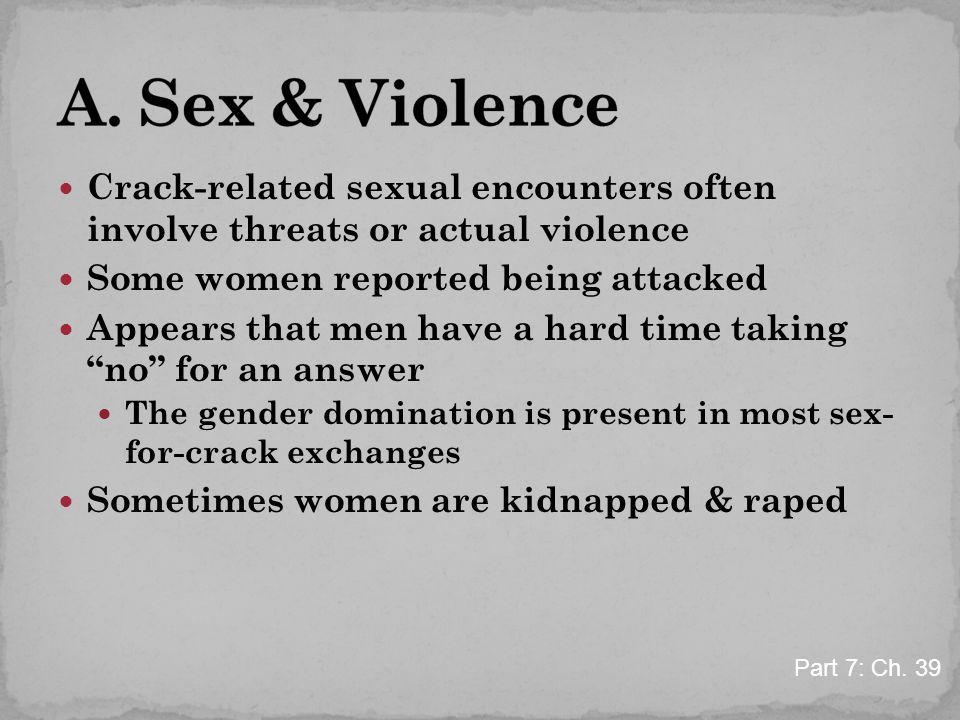 A. Sex & Violence

- Crack-related sexual encounters often involve threats or actual violence
- Some women reported being attacked
- Appears that men have a hard time taking “no” for an answer
  - The gender domination is present in most sex-for-crack exchanges
- Sometimes women are kidnapped & raped

Part 7: Ch. 39